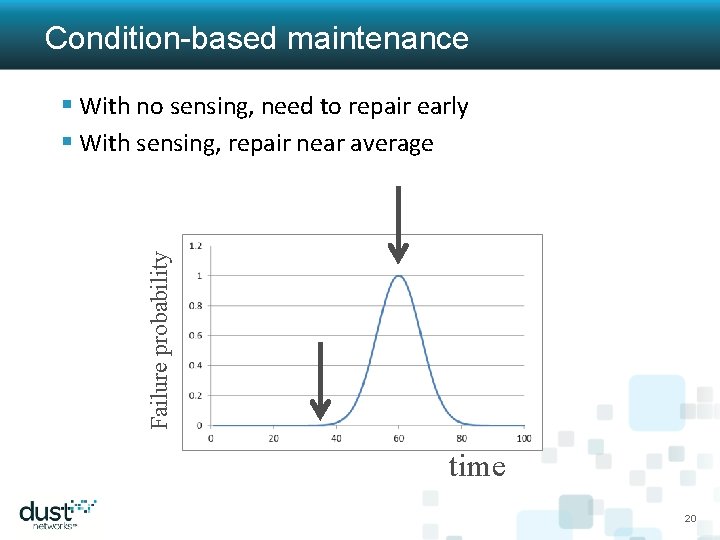 Condition-based maintenance

▪ With no sensing, need to repair early
▪ With sensing, repair near average

Failure probability

1.2
1
0.8
0.6
0.4
0.2
0
0 20 40 60 80 100

time

dust networks™

20